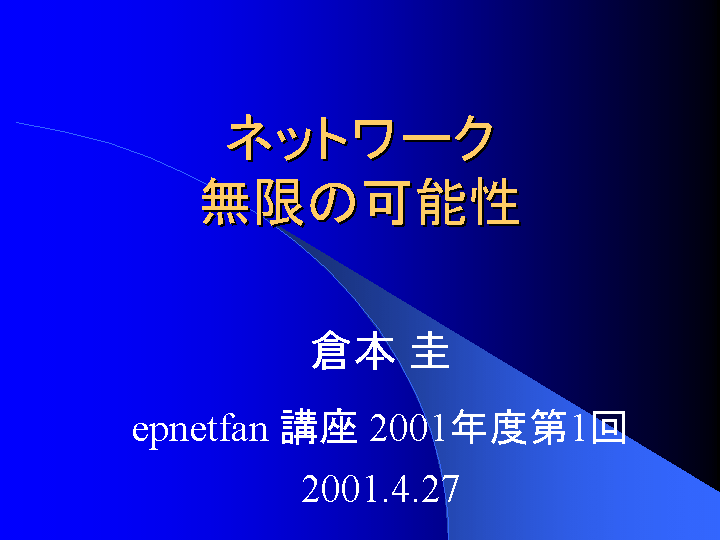 ネットワーク
無限の可能性

倉本 圭

epnetfan 講座 2001年度第1回

2001.4.27